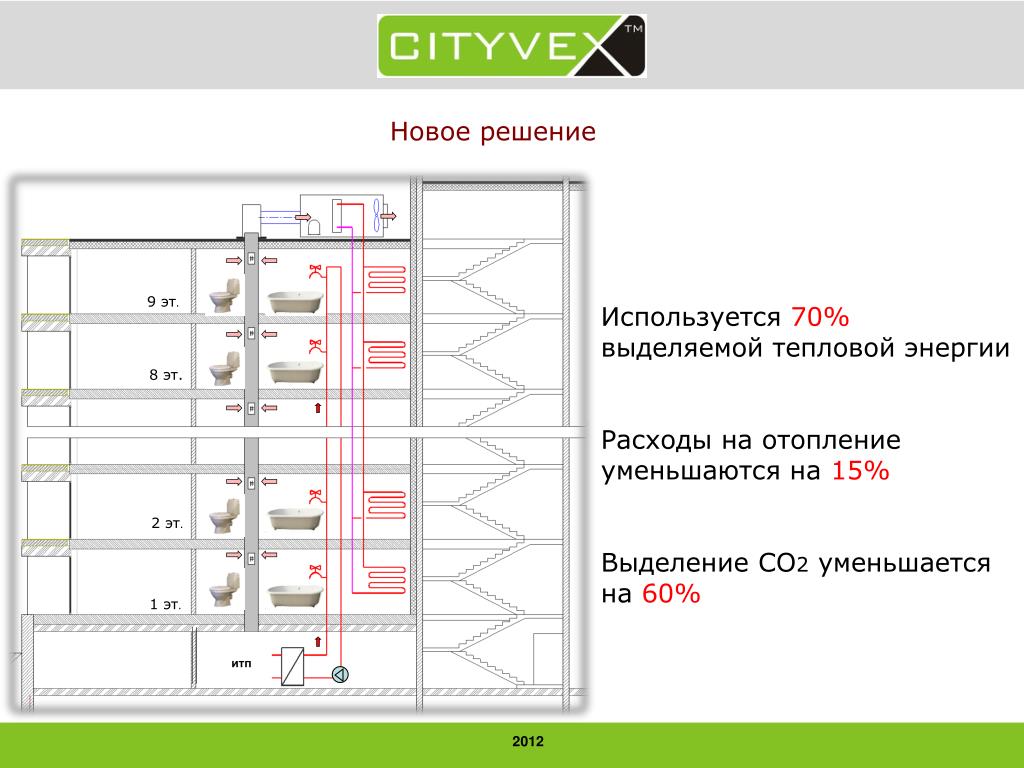 CITYVEX™

Новое решение

9 эт.

8 эт.

2 эт.

1 эт.

ИТП

Используется 70% выделяемой тепловой энергии

Расходы на отопление уменьшаются на 15%

Выделение $CO_2$ уменьшается на 60%

2012